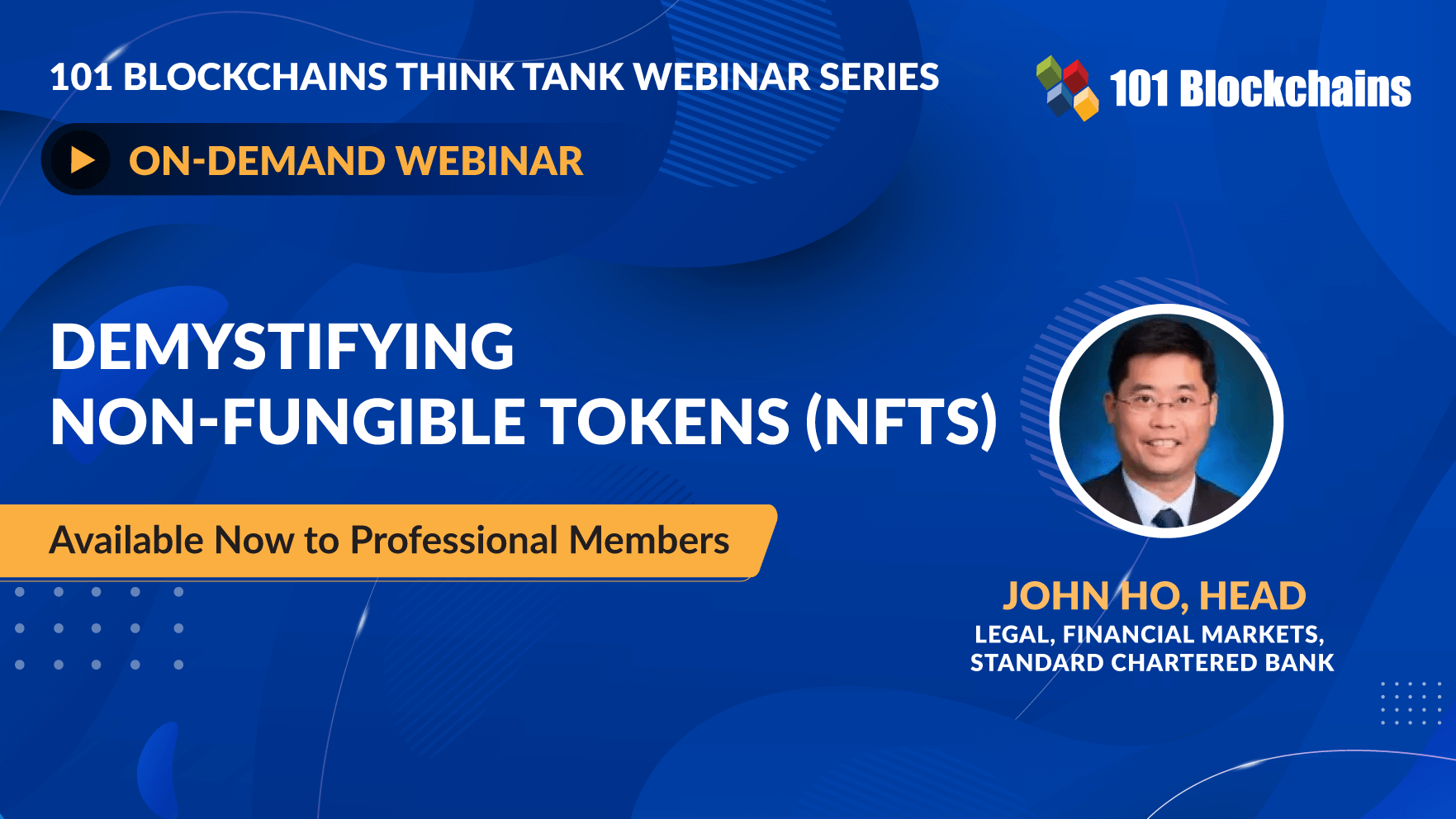 101 BLOCKCHAINS THINK TANK WEBINAR SERIES

101 Blockchains

ON-DEMAND WEBINAR

DEMYSTIFYING
NON-FUNGIBLE TOKENS (NFTS)

Available Now to Professional Members

JOHN HO, HEAD
LEGAL, FINANCIAL MARKETS,
STANDARD CHARTERED BANK